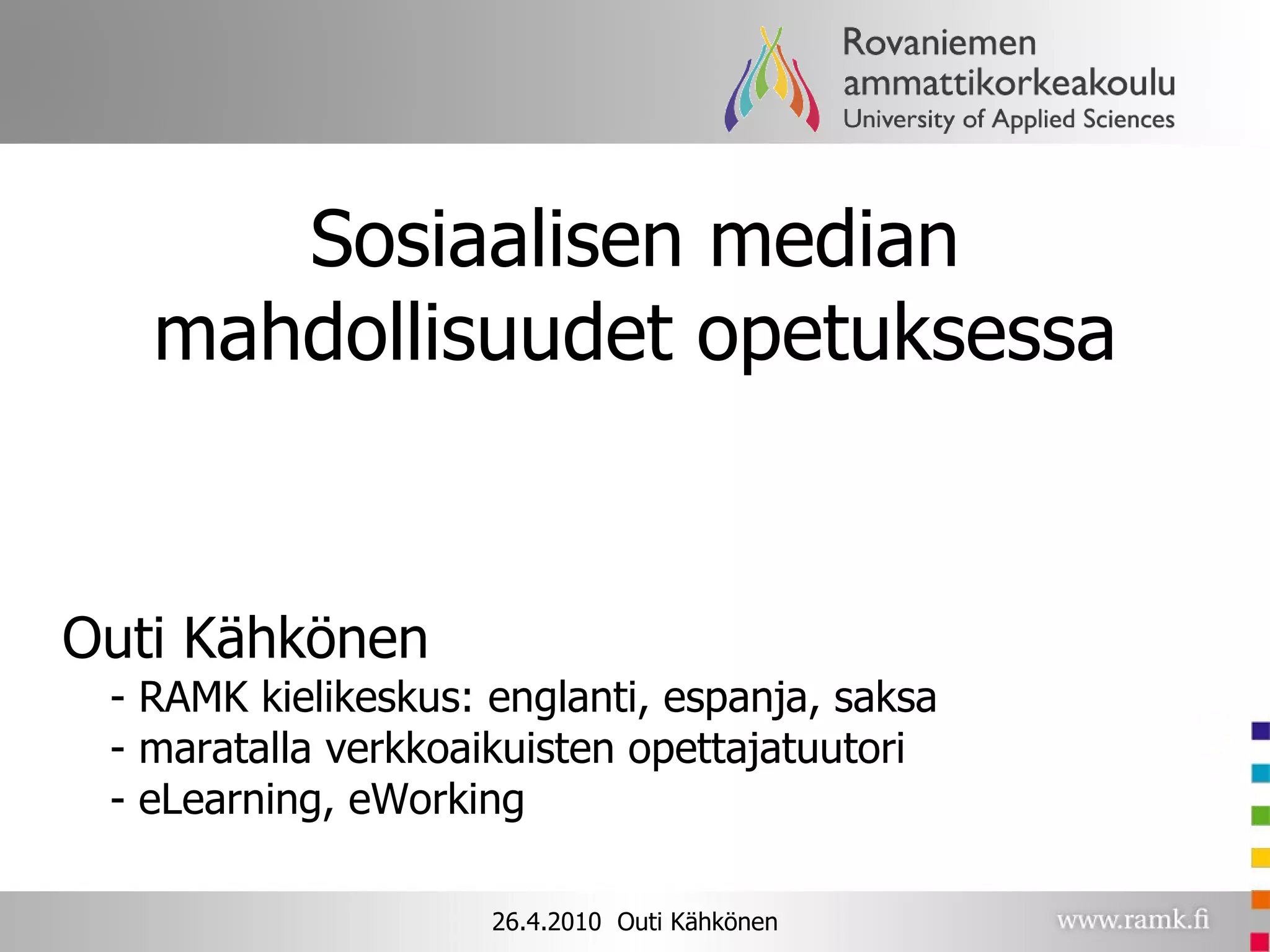 Rovaniemen ammattikorkeakoulu
University of Applied Sciences

Sosiaalisen median mahdollisuudet opetuksessa

Outi Kähkönen
- RAMK kielikeskus: englanti, espanja, saksa
- maratalla verkkoaikuisten opettajatuutori
- eLearning, eWorking

26.4.2010 Outi Kähkönen

www.ramk.fi